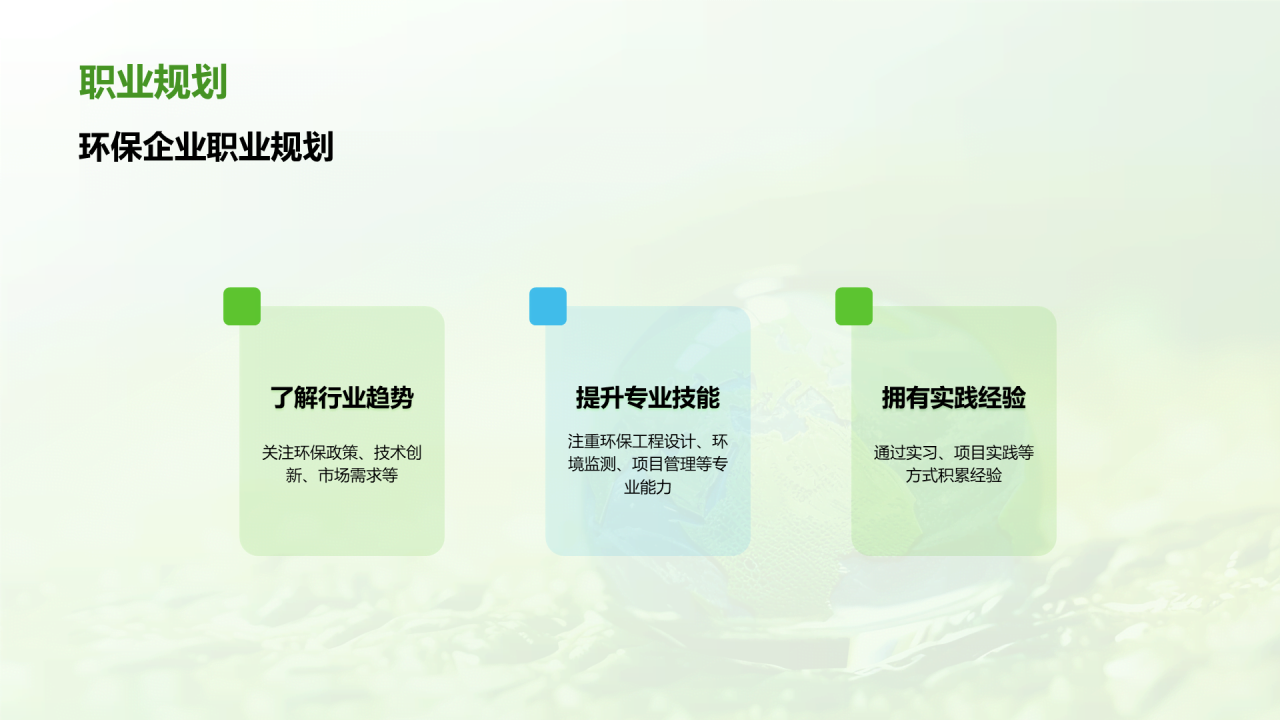 职业规划

环保企业职业规划

了解行业趋势

关注环保政策、技术创新、市场需求等

提升专业技能

注重环保工程设计、环境监测、项目管理等专业能力

拥有实践经验

通过实习、项目实践等方式积累经验